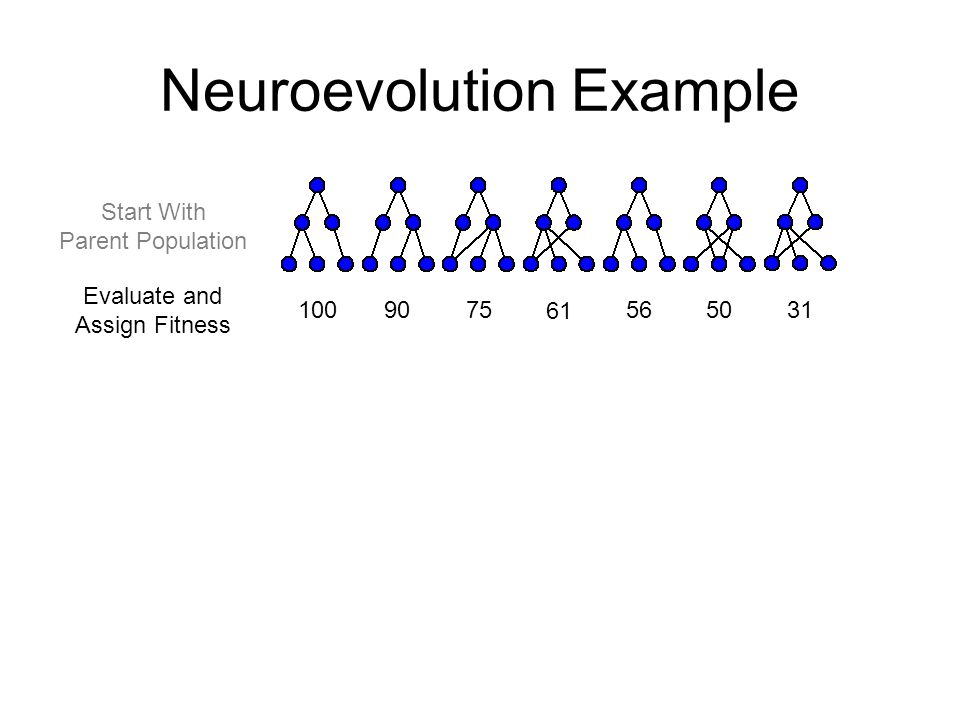 Neuroevolution Example

Start With Parent Population

Evaluate and Assign Fitness

100 90 75 61 56 50 31